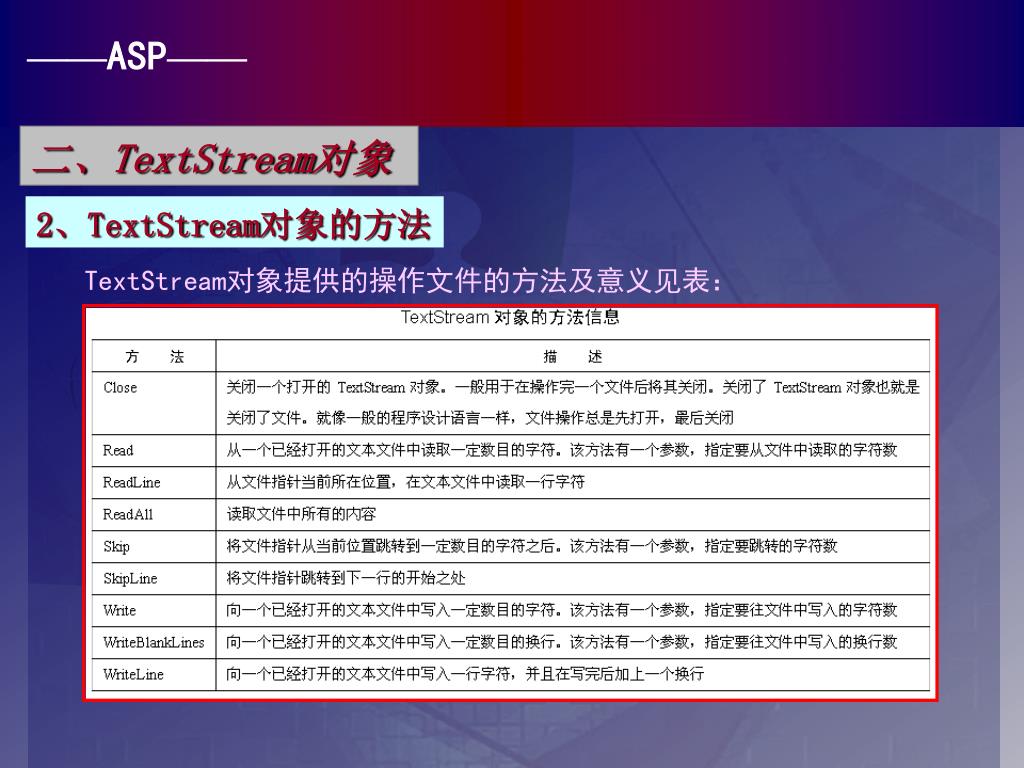 ——ASP——

二、TextStream对象

2、TextStream对象的方法

TextStream对象提供的操作文件的方法及意义见表：

TextStream 对象的方法信息

| 方　法 | 描　述 |
|---|---|
| Close | 关闭一个打开的 TextStream 对象。一般用于在操作完一个文件后将其关闭。关闭了 TextStream 对象也就是关闭了文件。就像一般的程序设计语言一样，文件操作总是先打开，最后关闭 |
| Read | 从一个已经打开的文本文件中读取一定数目的字符。该方法有一个参数，指定要从文件中读取的字符数 |
| ReadLine | 从文件指针当前所在位置，在文本文件中读取一行字符 |
| ReadAll | 读取文件中所有的内容 |
| Skip | 将文件指针从当前位置跳转到一定数目的字符之后。该方法有一个参数，指定要跳转的字符数 |
| SkipLine | 将文件指针跳转到下一行的开始之处 |
| Write | 向一个已经打开的文本文件中写入一定数目的字符。该方法有一个参数，指定要往文件中写入的字符数 |
| WriteBlankLines | 向一个已经打开的文本文件中写入一定数目的换行。该方法有一个参数，指定要往文件中写入的换行数 |
| WriteLine | 向一个已经打开的文本文件中写入一行字符，并且在写完后加上一个换行 |